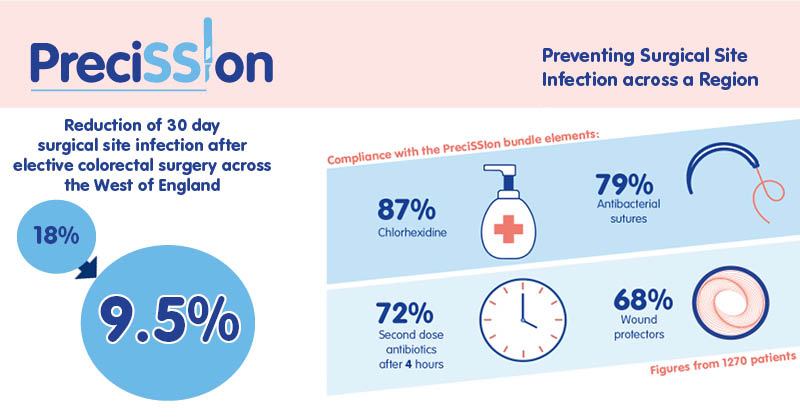 PreciSSIon

Preventing Surgical Site Infection across a Region

Reduction of 30 day surgical site infection after elective colorectal surgery across the West of England

18%

9.5%

Compliance with the PreciSSIon bundle elements:

87%
Chlorhexidine

79%
Antibacterial sutures

72%
Second dose antibiotics after 4 hours

68%
Wound protectors

Figures from 1270 patients